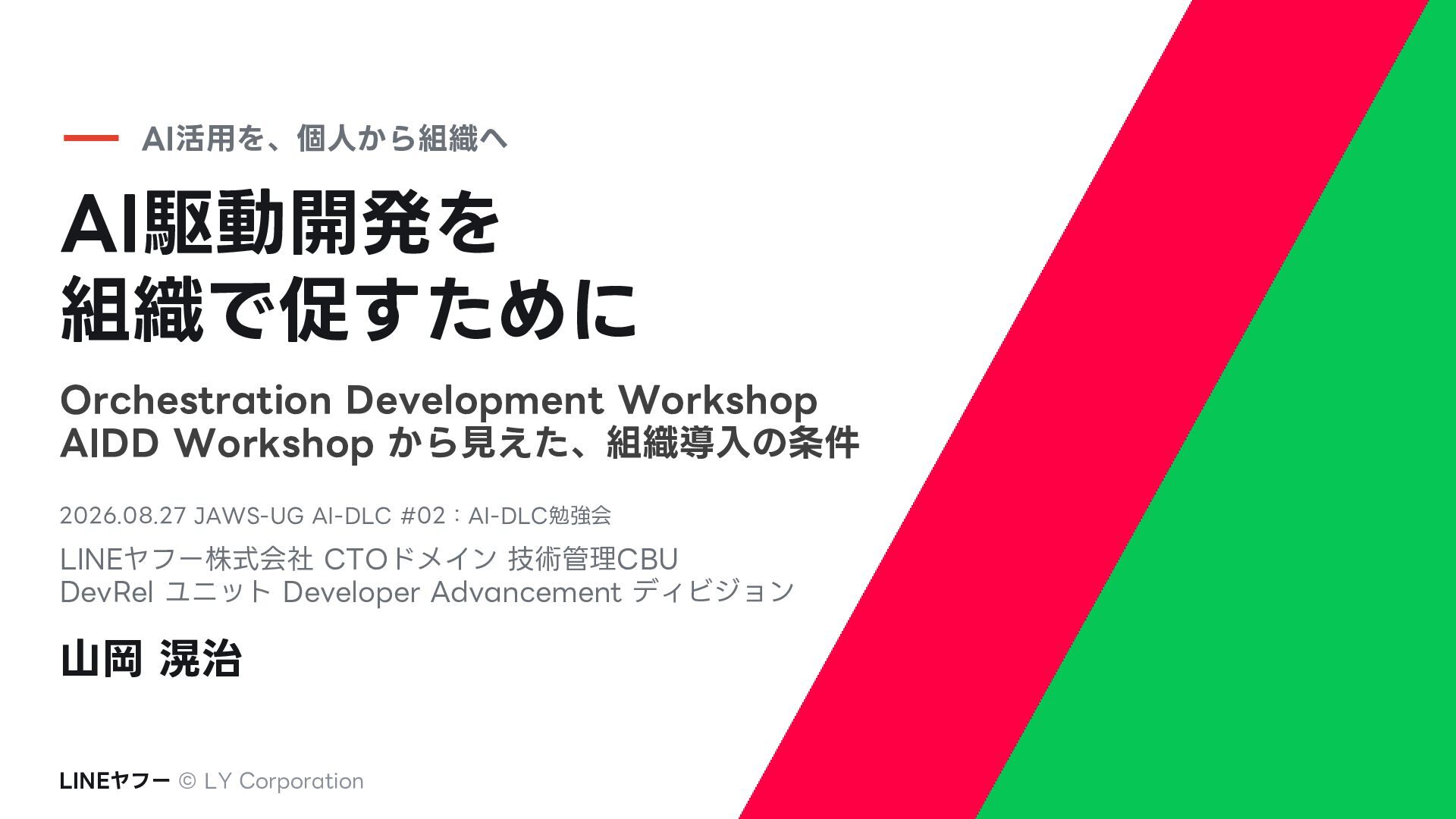 AI活用を、個人から組織へ

AI駆動開発を
組織で促すために

Orchestration Development Workshop
AIDD Workshop から見えた、組織導入の条件

2026.08.27 JAWS-UG AI-DLC #02：AI-DLC勉強会

LINEヤフー株式会社 CTOドメイン 技術管理CBU
DevRel ユニット Developer Advancement ディビジョン

山岡 滉治

LINEヤフー © LY Corporation